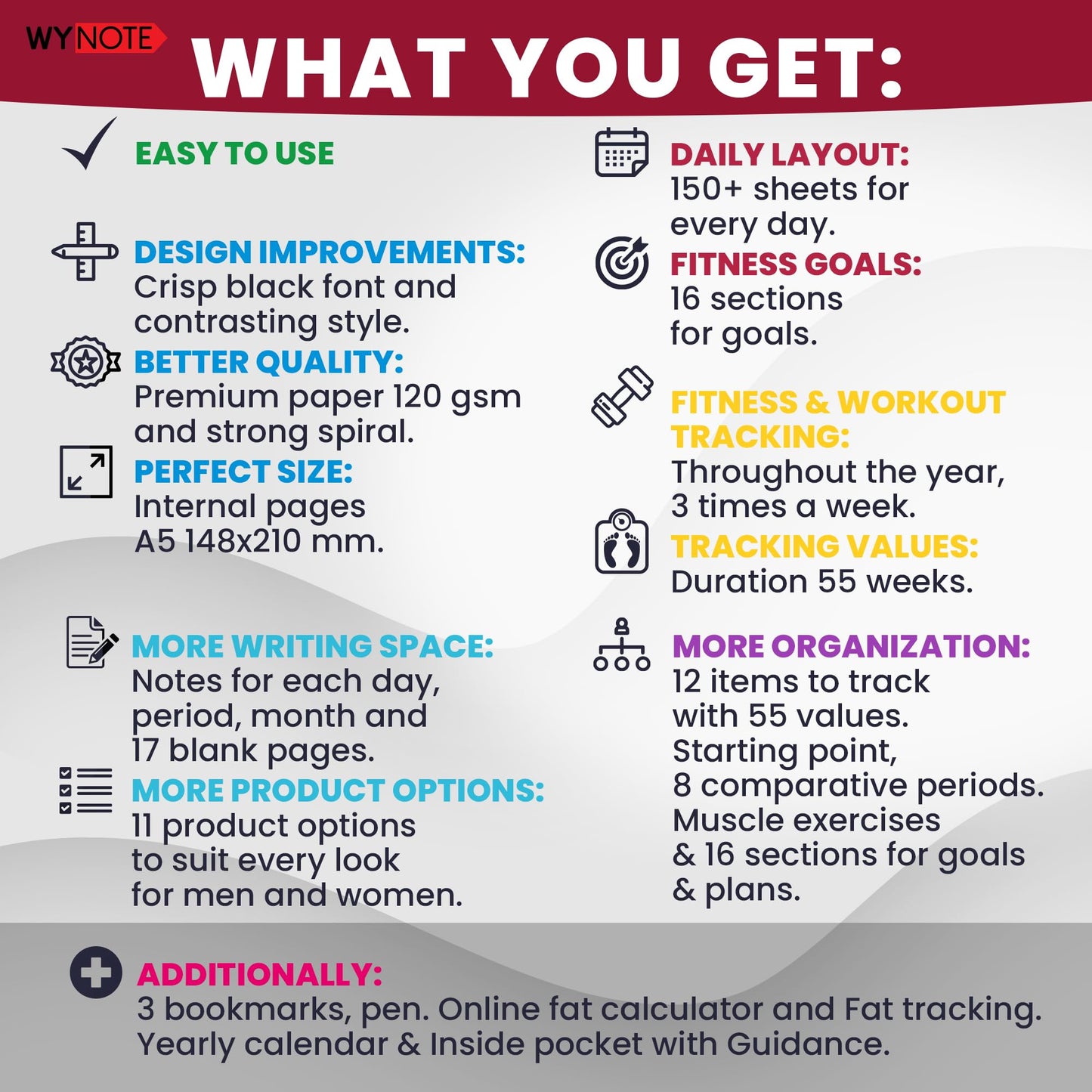 WYNOTE

WHAT YOU GET:

EASY TO USE

DESIGN IMPROVEMENTS:
Crisp black font and contrasting style.

BETTER QUALITY:
Premium paper 120 gsm and strong spiral.

PERFECT SIZE:
Internal pages A5 148x210 mm.

MORE WRITING SPACE:
Notes for each day, period, month and 17 blank pages.

MORE PRODUCT OPTIONS:
11 product options to suit every look for men and women.

DAILY LAYOUT:
150+ sheets for every day.

FITNESS GOALS:
16 sections for goals.

FITNESS & WORKOUT TRACKING:
Throughout the year, 3 times a week.

TRACKING VALUES:
Duration 55 weeks.

MORE ORGANIZATION:
12 items to track with 55 values. Starting point, 8 comparative periods. Muscle exercises & 16 sections for goals & plans.

ADDITIONALLY:
3 bookmarks, pen. Online fat calculator and Fat tracking. Yearly calendar & Inside pocket with Guidance.